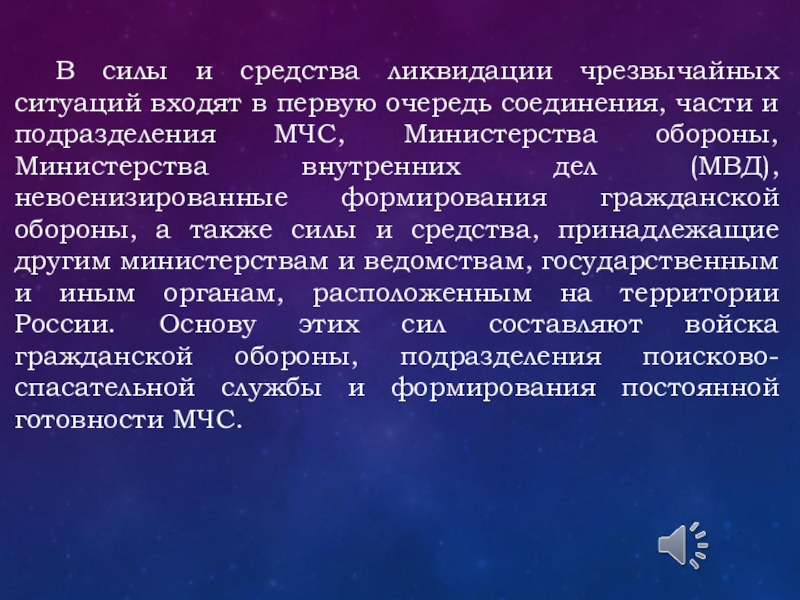 В силы и средства ликвидации чрезвычайных ситуаций входят в первую очередь соединения, части и подразделения МЧС, Министерства обороны, Министерства внутренних дел (МВД), невоенизированные формирования гражданской обороны, а также силы и средства, принадлежащие другим министерствам и ведомствам, государственным и иным органам, расположенным на территории России. Основу этих сил составляют войска гражданской обороны, подразделения поисково-спасательной службы и формирования постоянной готовности МЧС.